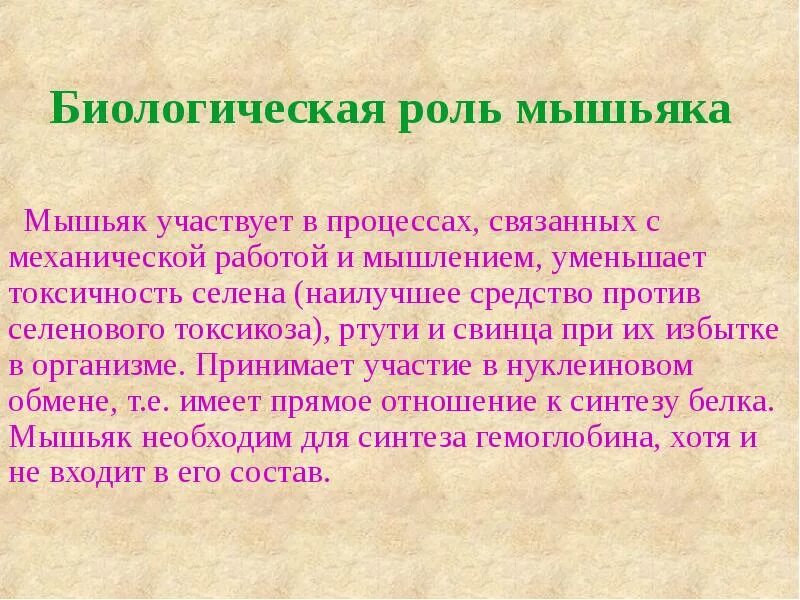 Биологическая роль мышьяка

Мышьяк участвует в процессах, связанных с механической работой и мышлением, уменьшает токсичность селена (наилучшее средство против селенового токсикоза), ртути и свинца при их избытке в организме. Принимает участие в нуклеиновом обмене, т.е. имеет прямое отношение к синтезу белка. Мышьяк необходим для синтеза гемоглобина, хотя и не входит в его состав.